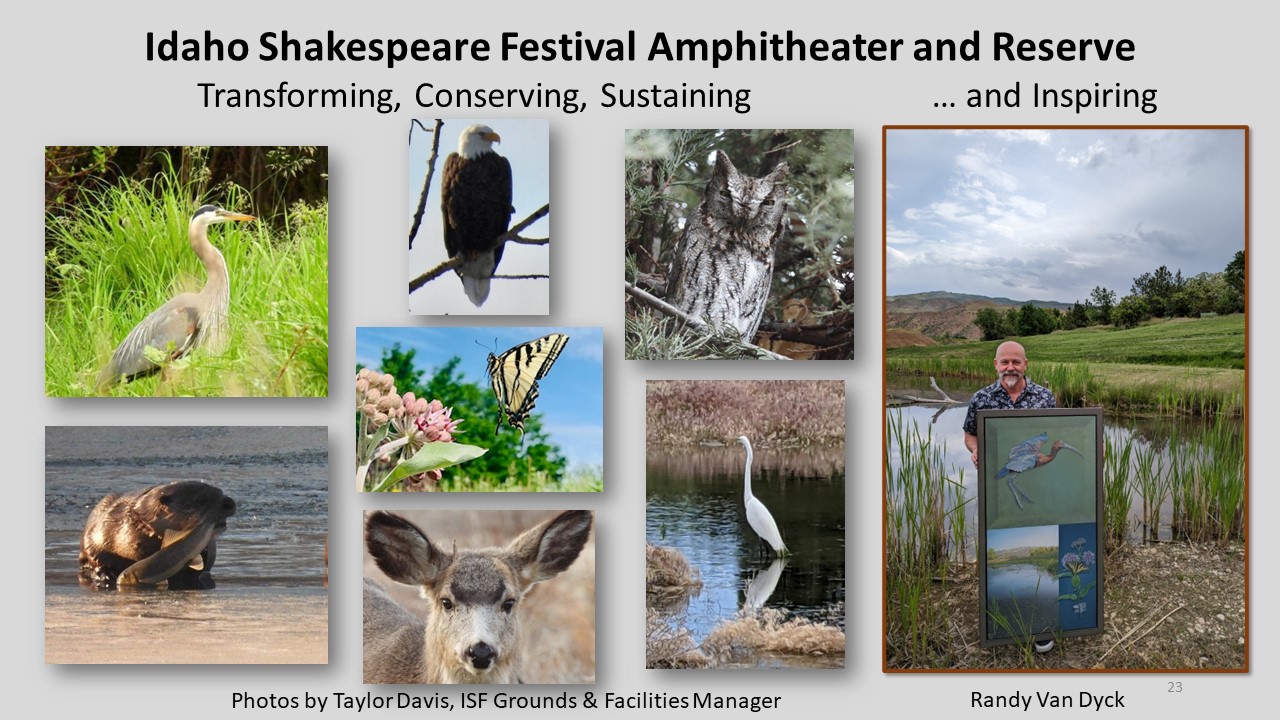 Idaho Shakespeare Festival Amphitheater and Reserve

Transforming, Conserving, Sustaining … and Inspiring

Photos by Taylor Davis, ISF Grounds & Facilities Manager

Randy Van Dyck

23